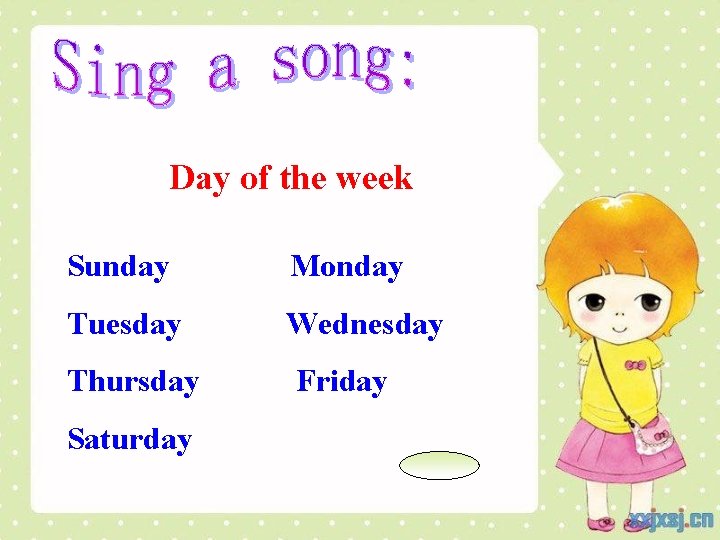 Sing a song:

Day of the week

Sunday Monday

Tuesday Wednesday

Thursday Friday

Saturday

xxjxsj.cn